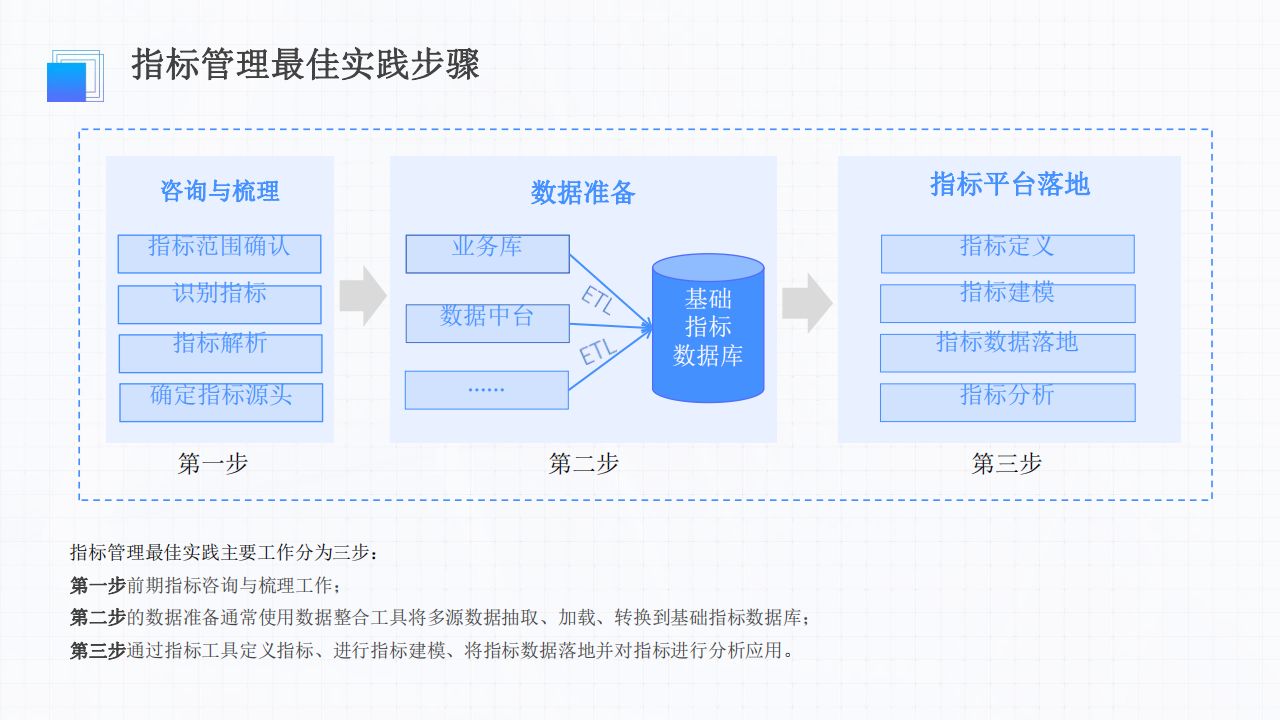 指标管理最佳实践步骤

咨询与梳理

指标范围确认

识别指标

指标解析

确定指标源头

第一步

数据准备

业务库

数据中台

……

ETL

ETL

基础指标数据库

第二步

指标平台落地

指标定义

指标建模

指标数据落地

指标分析

第三步

指标管理最佳实践主要工作分为三步：

第一步前期指标咨询与梳理工作；

第二步的数据准备通常使用数据整合工具将多源数据抽取、加载、转换到基础指标数据库；

第三步通过指标工具定义指标、进行指标建模、将指标数据落地并对指标进行分析应用。